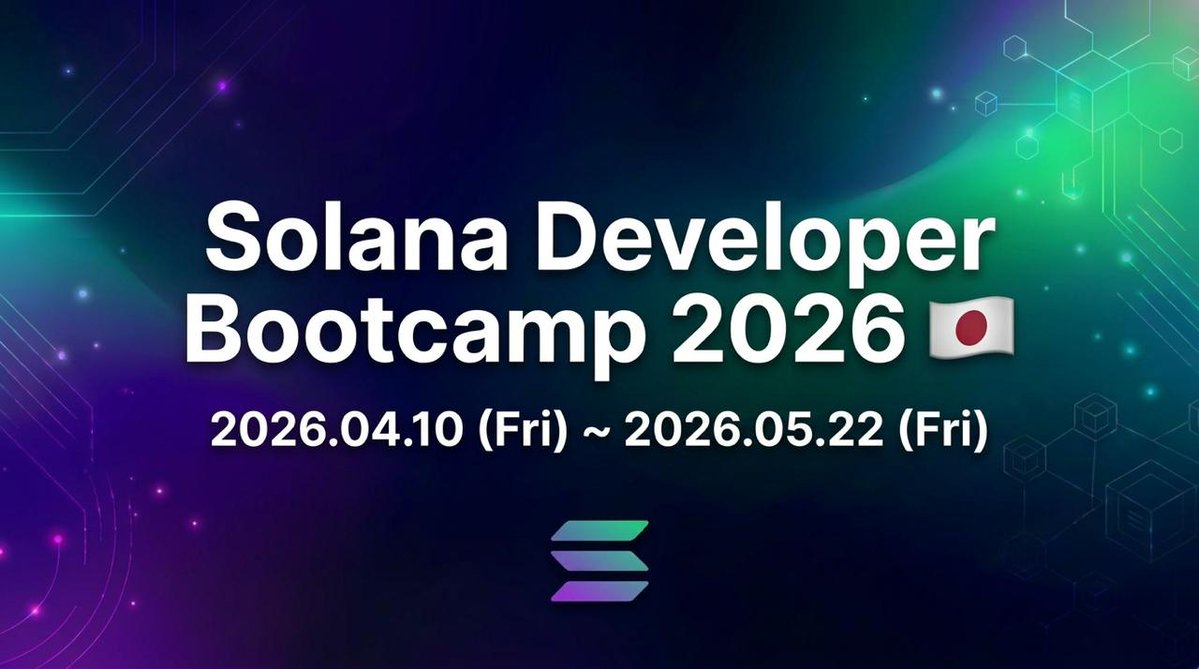 Solana Developer Bootcamp 2026 🇯🇵

2026.04.10 (Fri) ~ 2026.05.22 (Fri)